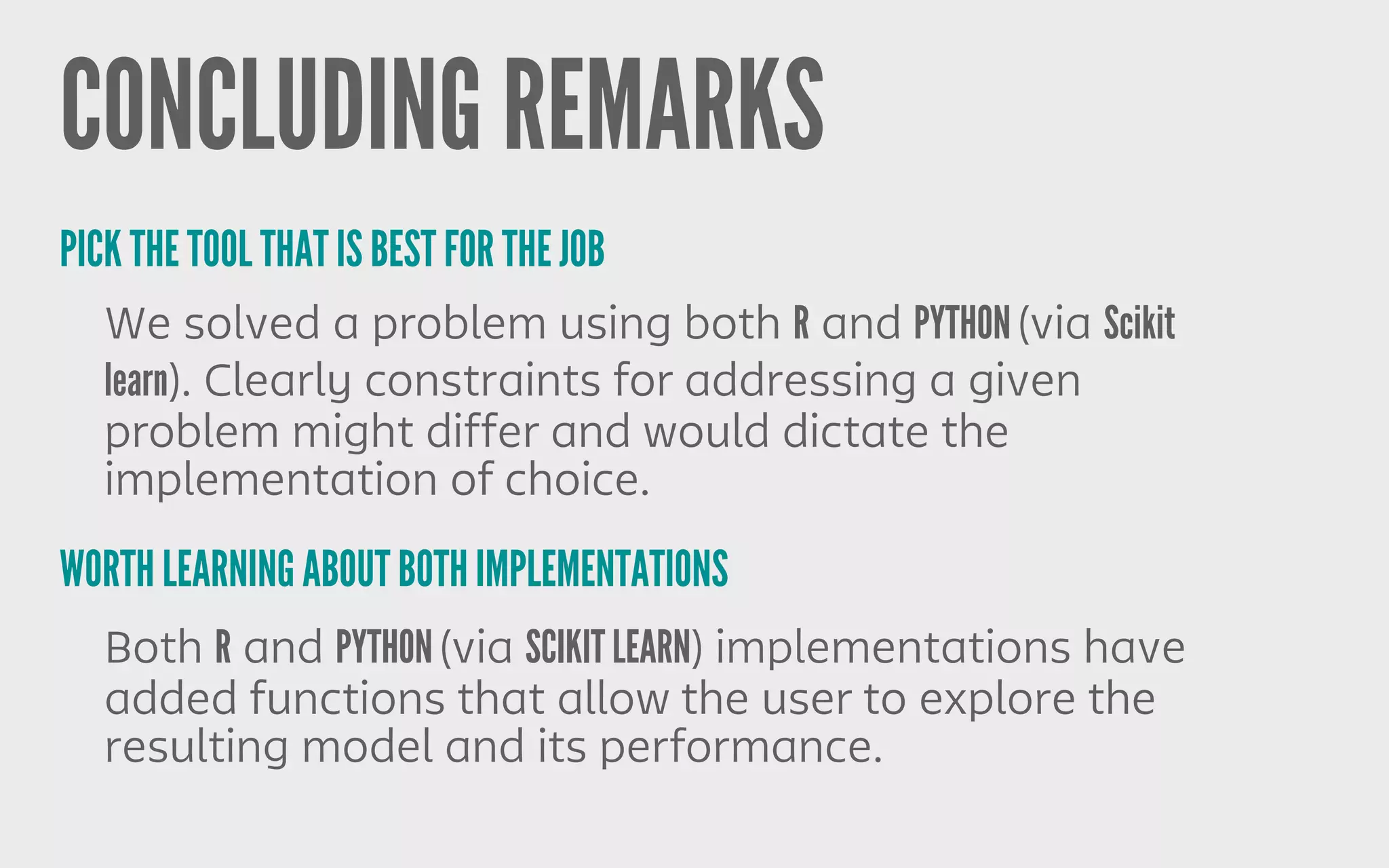 CONCLUDING REMARKS

PICK THE TOOL THAT IS BEST FOR THE JOB

We solved a problem using both R and PYTHON (via Scikit learn). Clearly constraints for addressing a given problem might differ and would dictate the implementation of choice.

WORTH LEARNING ABOUT BOTH IMPLEMENTATIONS

Both R and PYTHON (via SCIKIT LEARN) implementations have added functions that allow the user to explore the resulting model and its performance.